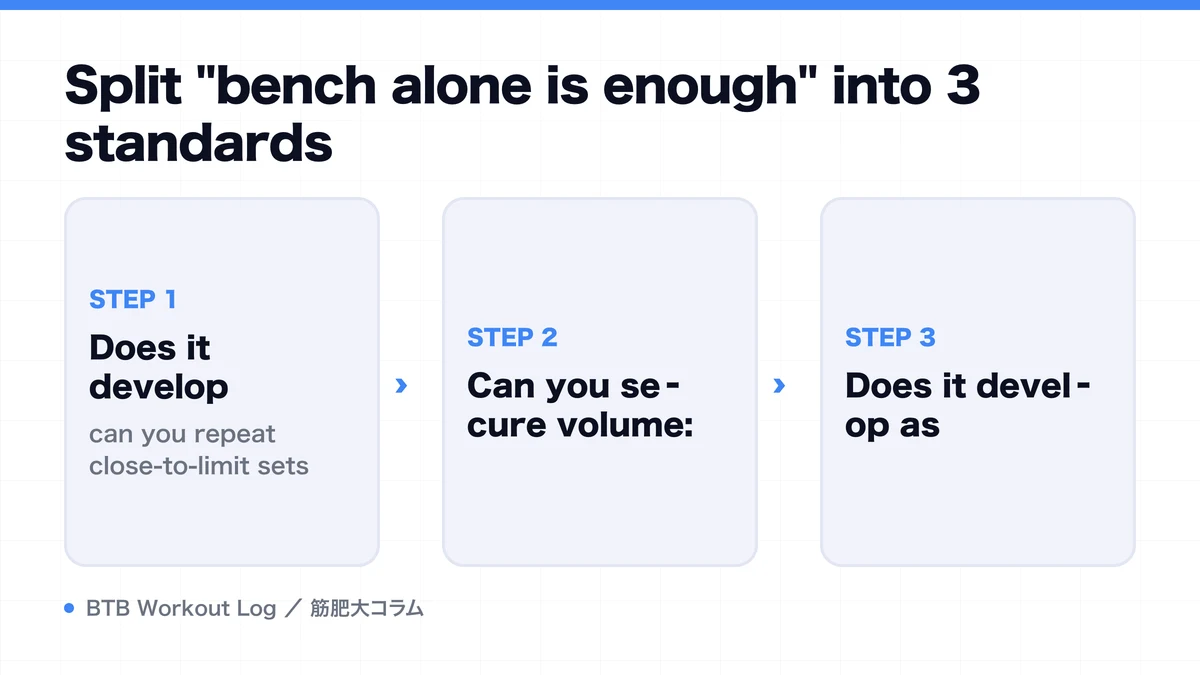 Split "bench alone is enough" into 3 standards

STEP 1

Does it develop

can you repeat close-to-limit sets

›

STEP 2

Can you secure volume:

›

STEP 3

Does it develop as

BTB Workout Log ／ 筋肥大コラム